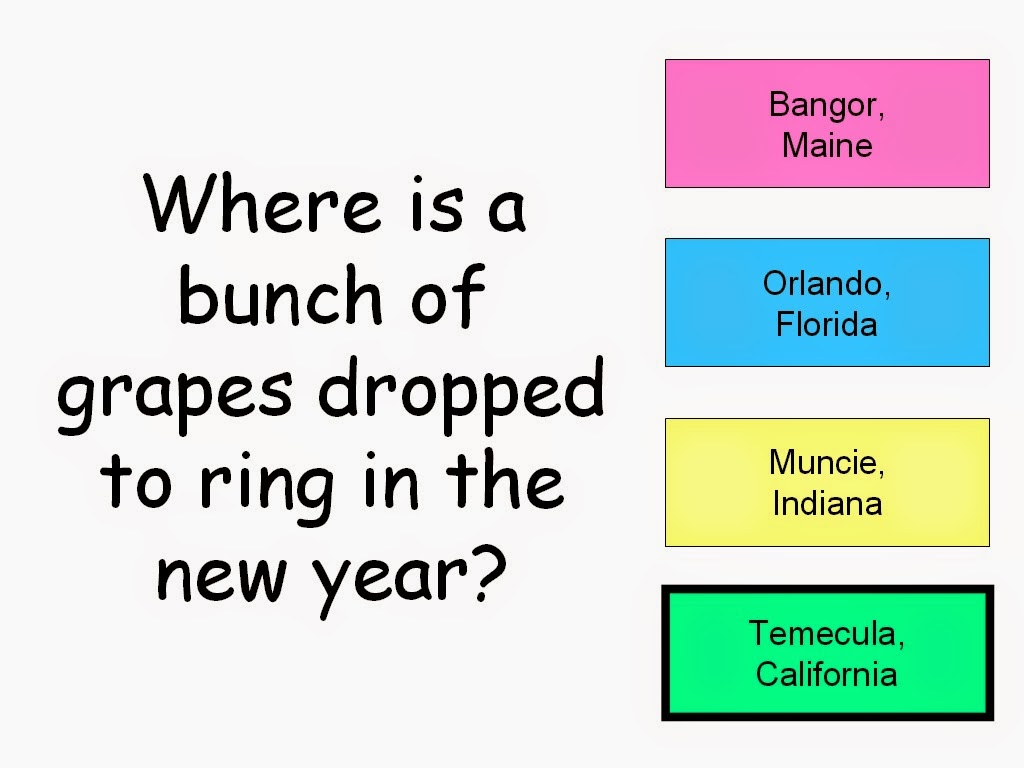 Where is a bunch of grapes dropped to ring in the new year?

Bangor, Maine

Orlando, Florida

Muncie, Indiana

Temecula, California